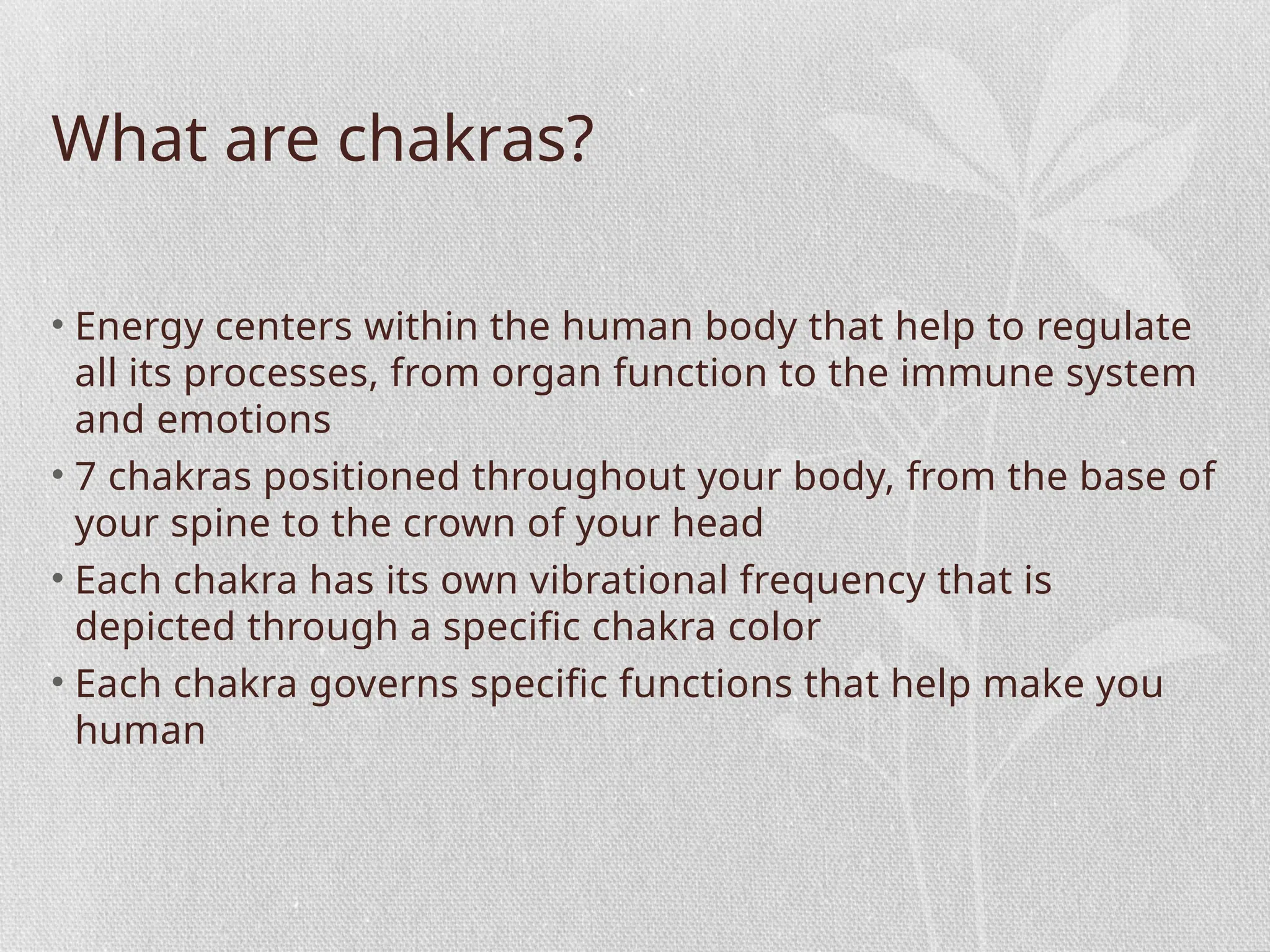 What are chakras?

• Energy centers within the human body that help to regulate all its processes, from organ function to the immune system and emotions
• 7 chakras positioned throughout your body, from the base of your spine to the crown of your head
• Each chakra has its own vibrational frequency that is depicted through a specific chakra color
• Each chakra governs specific functions that help make you human